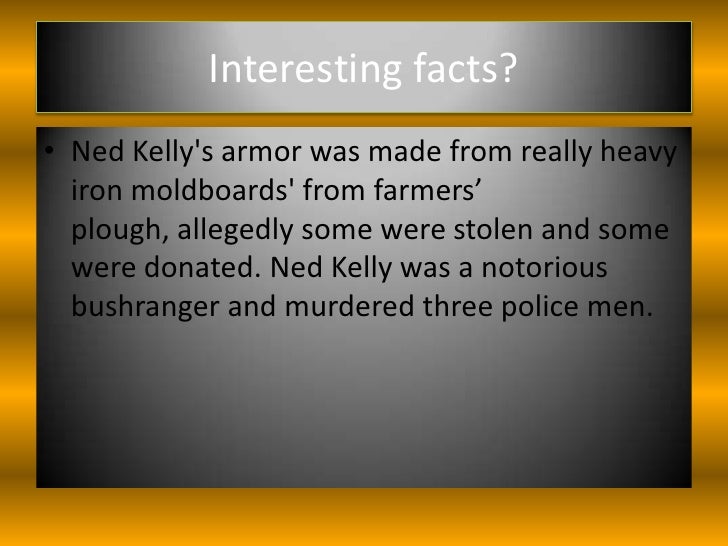 Interesting facts?

• Ned Kelly's armor was made from really heavy iron moldboards' from farmers’ plough, allegedly some were stolen and some were donated. Ned Kelly was a notorious bushranger and murdered three police men.